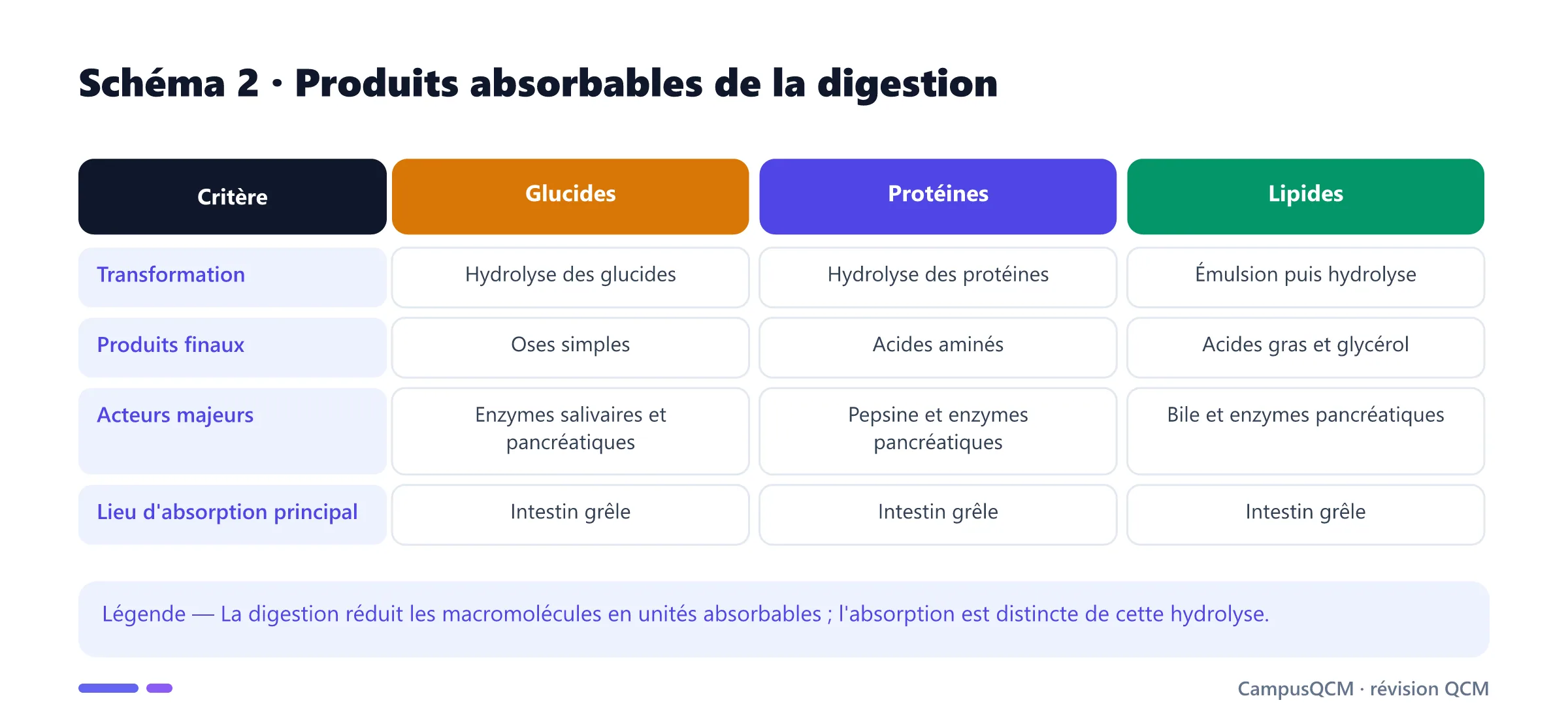 Schéma 2 · Produits absorbables de la digestion

| Critère | Glucides | Protéines | Lipides |
|---|---|---|---|
| Transformation | Hydrolyse des glucides | Hydrolyse des protéines | Émulsion puis hydrolyse |
| Produits finaux | Oses simples | Acides aminés | Acides gras et glycérol |
| Acteurs majeurs | Enzymes salivaires et pancréatiques | Pepsine et enzymes pancréatiques | Bile et enzymes pancréatiques |
| Lieu d'absorption principal | Intestin grêle | Intestin grêle | Intestin grêle |

Légende — La digestion réduit les macromolécules en unités absorbables ; l'absorption est distincte de cette hydrolyse.

CampusQCM · révision QCM